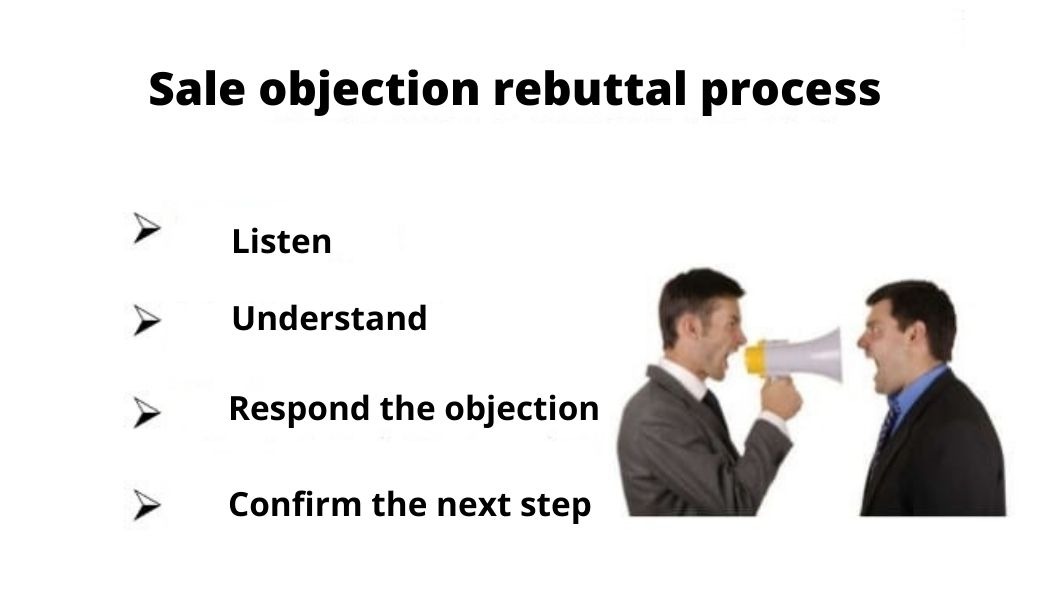 Sale objection rebuttal process

➢ Listen

➢ Understand

➢ Respond the objection

➢ Confirm the next step